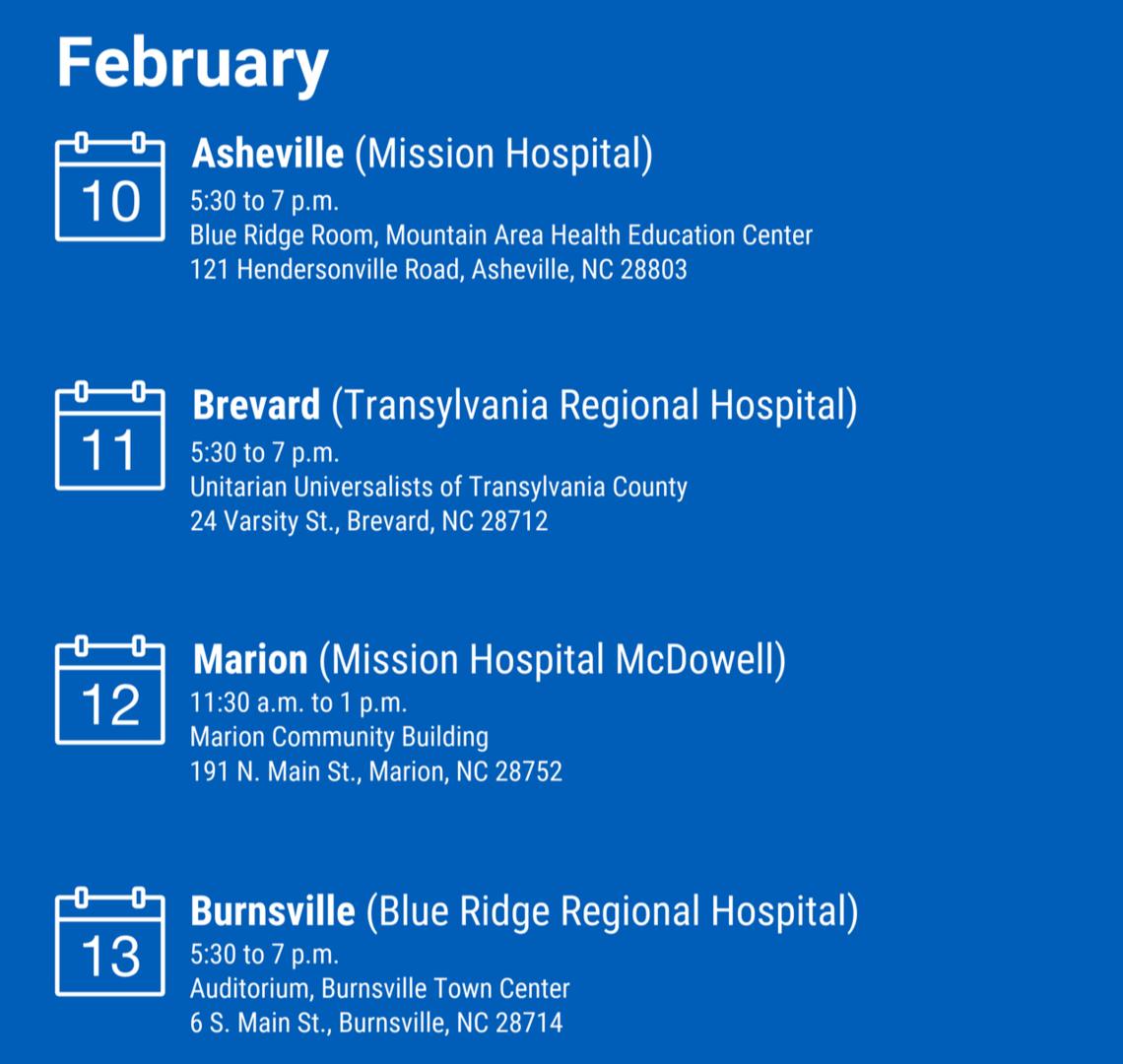 February

10

Asheville (Mission Hospital)
5:30 to 7 p.m.
Blue Ridge Room, Mountain Area Health Education Center
121 Hendersonville Road, Asheville, NC 28803

11

Brevard (Transylvania Regional Hospital)
5:30 to 7 p.m.
Unitarian Universalists of Transylvania County
24 Varsity St., Brevard, NC 28712

12

Marion (Mission Hospital McDowell)
11:30 a.m. to 1 p.m.
Marion Community Building
191 N. Main St., Marion, NC 28752

13

Burnsville (Blue Ridge Regional Hospital)
5:30 to 7 p.m.
Auditorium, Burnsville Town Center
6 S. Main St., Burnsville, NC 28714